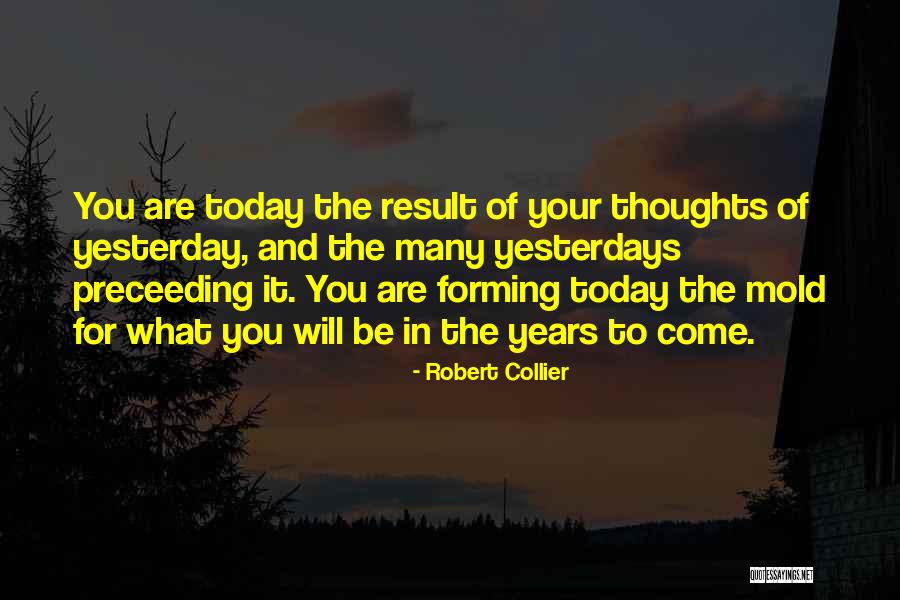 You are today the result of your thoughts of yesterday, and the many yesterdays preceeding it. You are forming today the mold for what you will be in the years to come.

- Robert Collier

QUOTESSAYINGS.NET